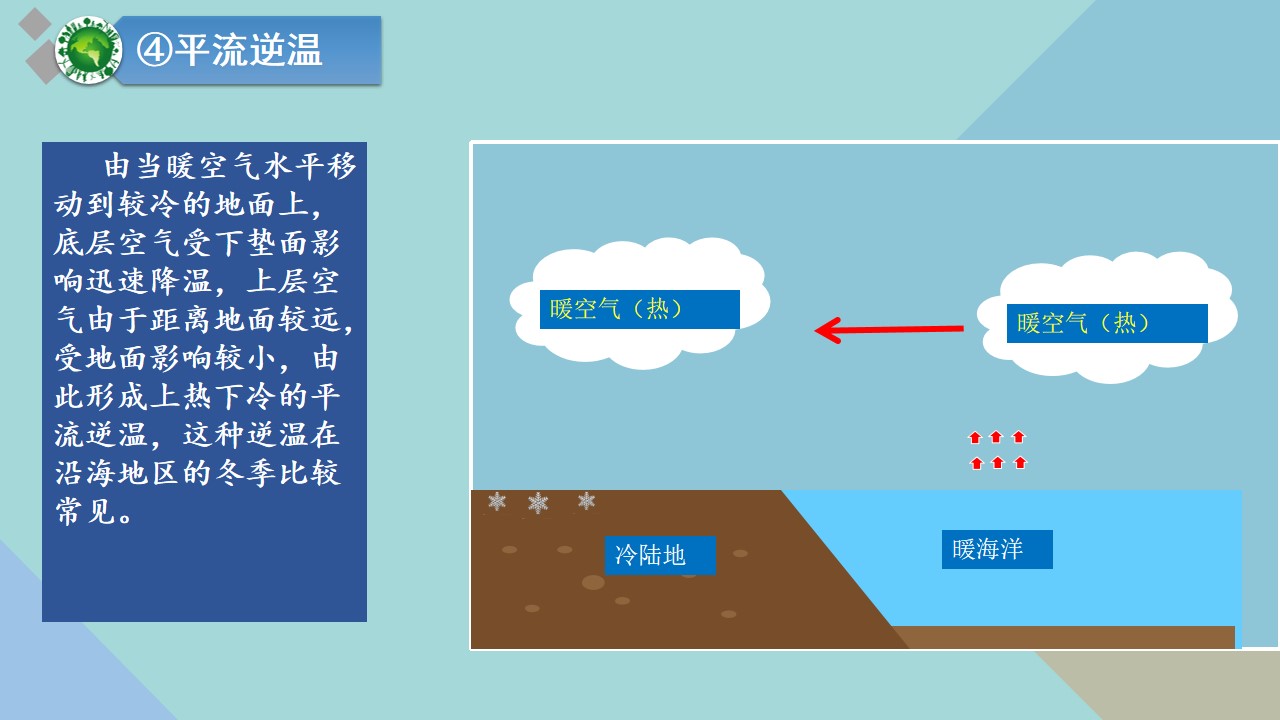 ④平流逆温

由当暖空气水平移动到较冷的地面上，底层空气受下垫面影响迅速降温，上层空气由于距离地面较远，受地面影响较小，由此形成上热下冷的平流逆温，这种逆温在沿海地区的冬季比较常见。

暖空气（热）

暖空气（热）

冷陆地

暖海洋